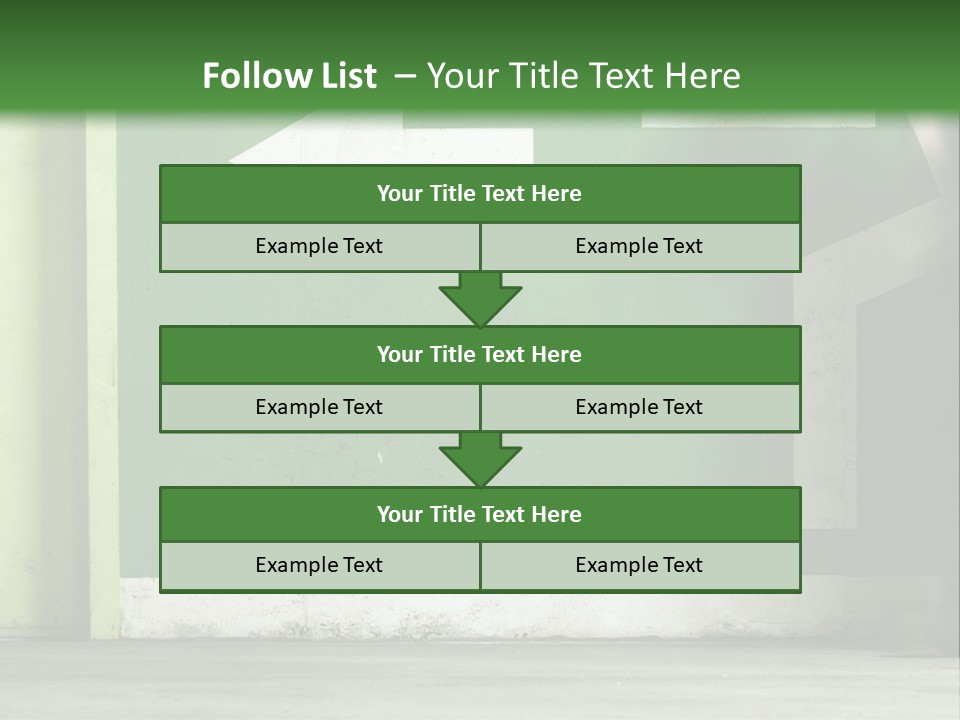 Follow List – Your Title Text Here

Your Title Text Here

Example Text

Example Text

Your Title Text Here

Example Text

Example Text

Your Title Text Here

Example Text

Example Text